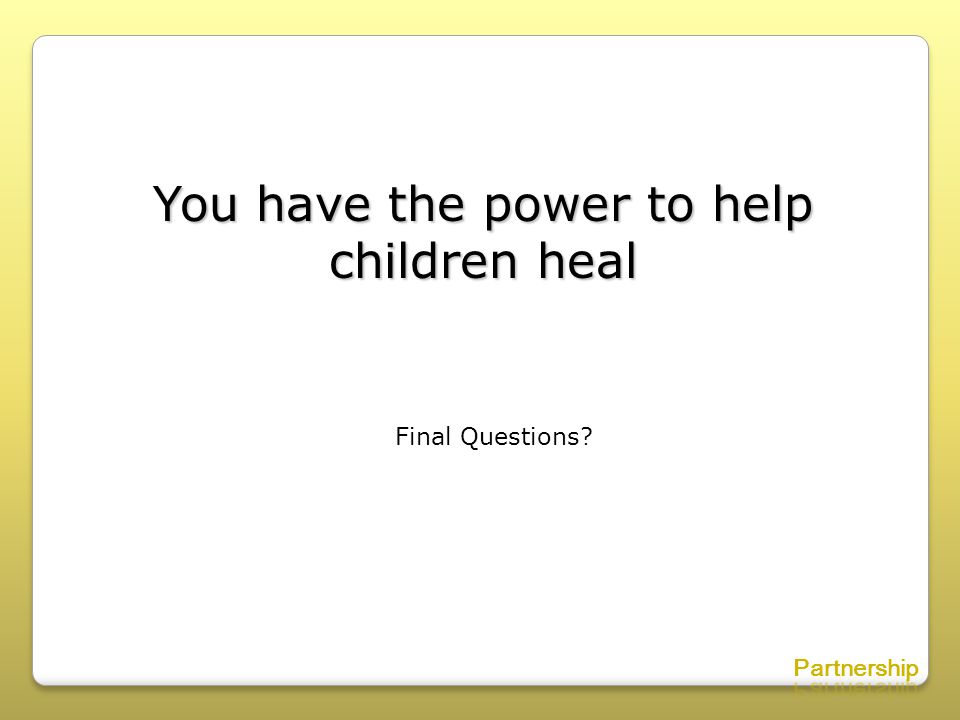 You have the power to help children heal

Final Questions?

Partnership